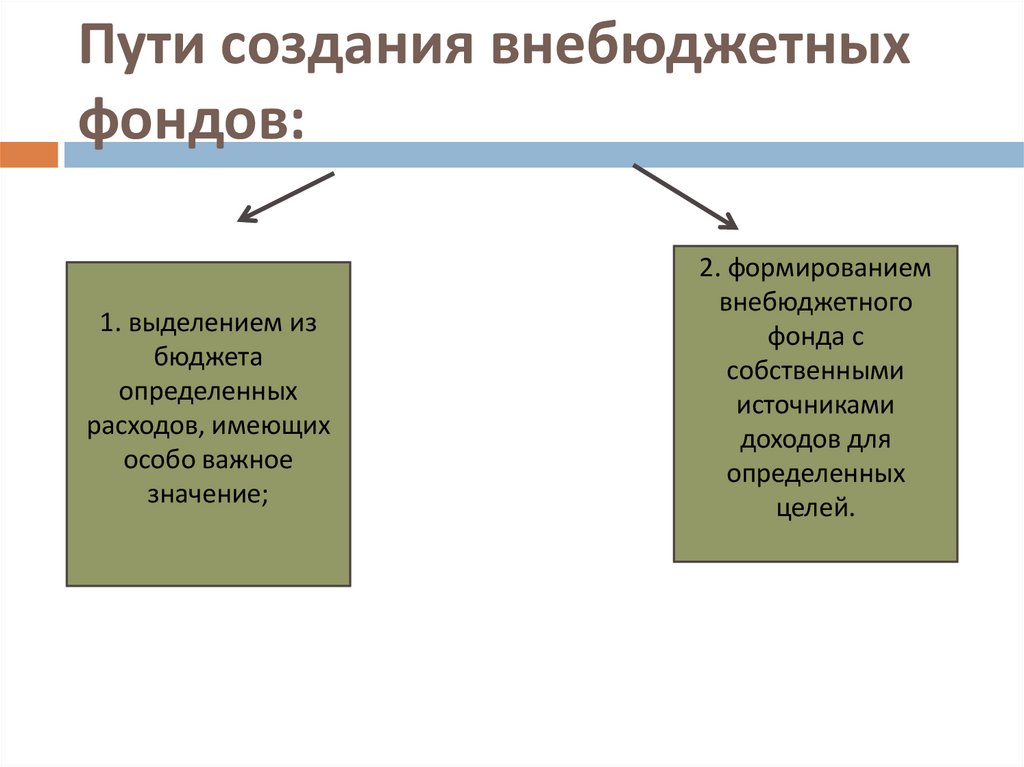 Пути создания внебюджетных фондов:

1. выделением из бюджета определенных расходов, имеющих особо важное значение;

2. формированием внебюджетного фонда с собственными источниками доходов для определенных целей.